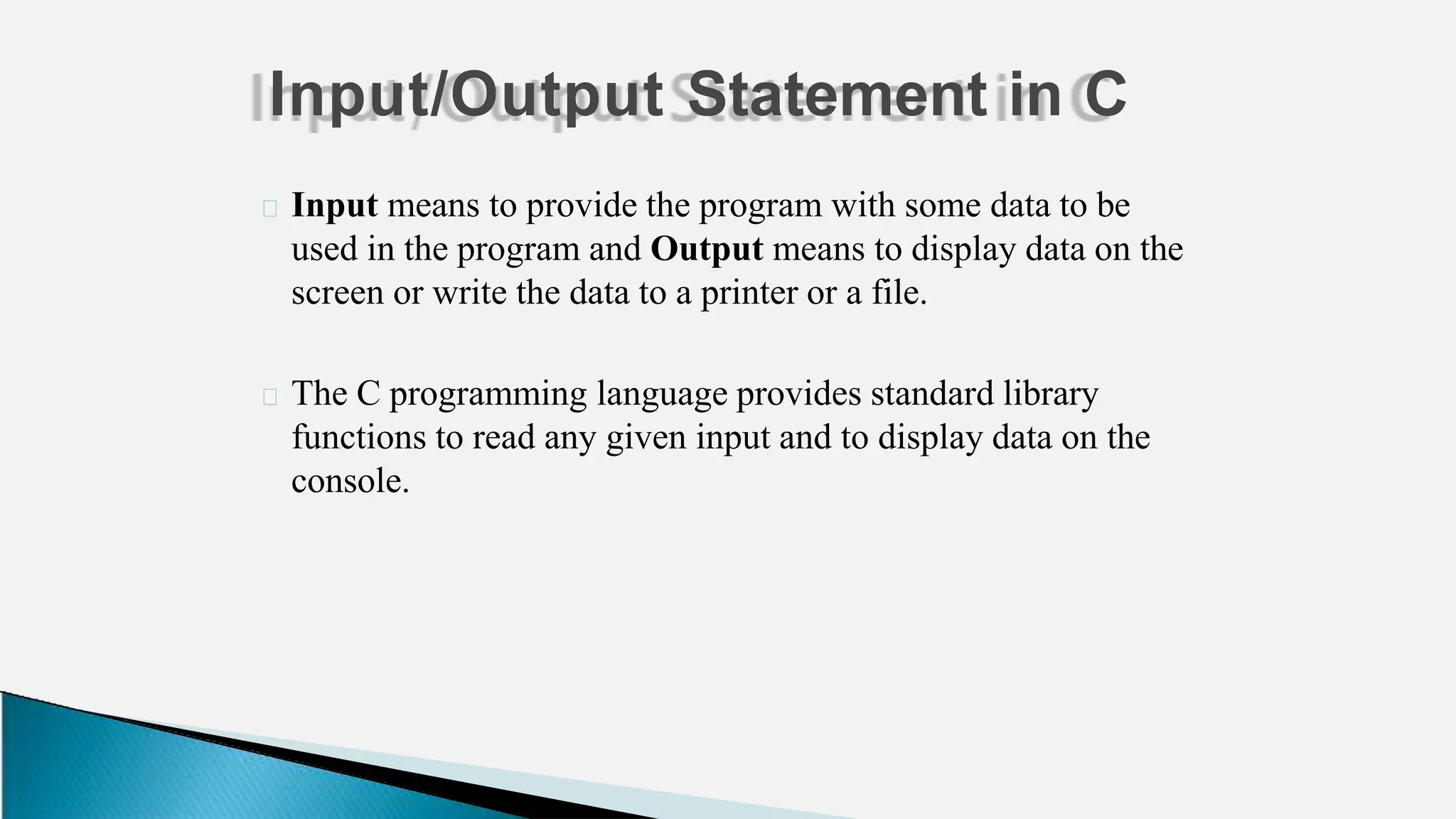 Input/Output Statement in C

Input means to provide the program with some data to be used in the program and Output means to display data on the screen or write the data to a printer or a file.

The C programming language provides standard library functions to read any given input and to display data on the console.